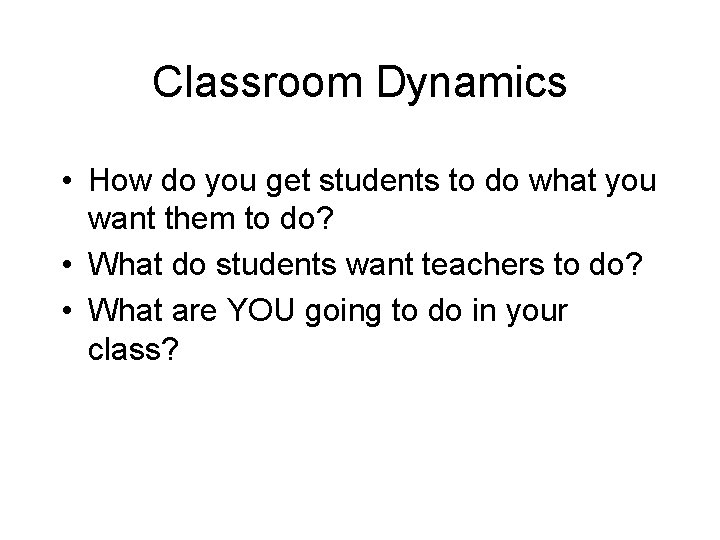 Classroom Dynamics

• How do you get students to do what you want them to do?
• What do students want teachers to do?
• What are YOU going to do in your class?